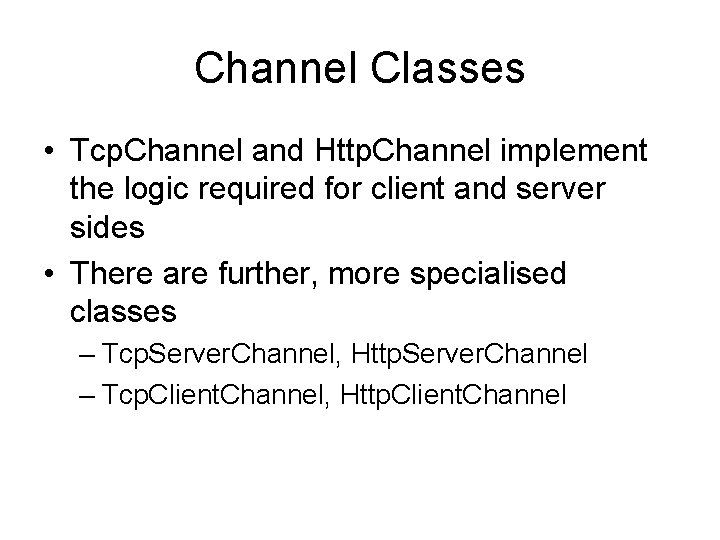 Channel Classes

• TcpChannel and HttpChannel implement the logic required for client and server sides

• There are further, more specialised classes

– TcpServerChannel, HttpServerChannel

– TcpClientChannel, HttpClientChannel